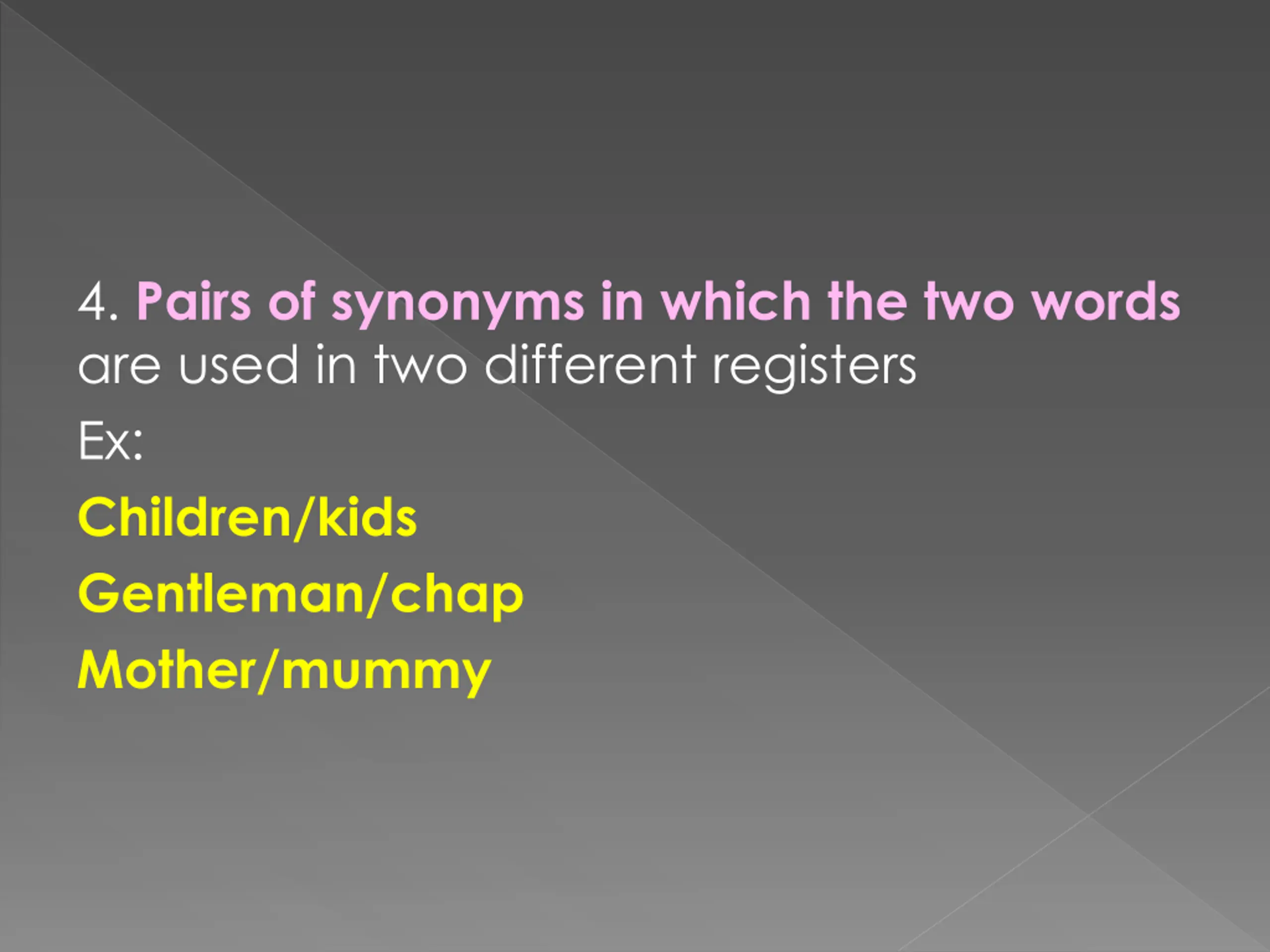 4. Pairs of synonyms in which the two words are used in two different registers

Ex:

Children/kids

Gentleman/chap

Mother/mummy